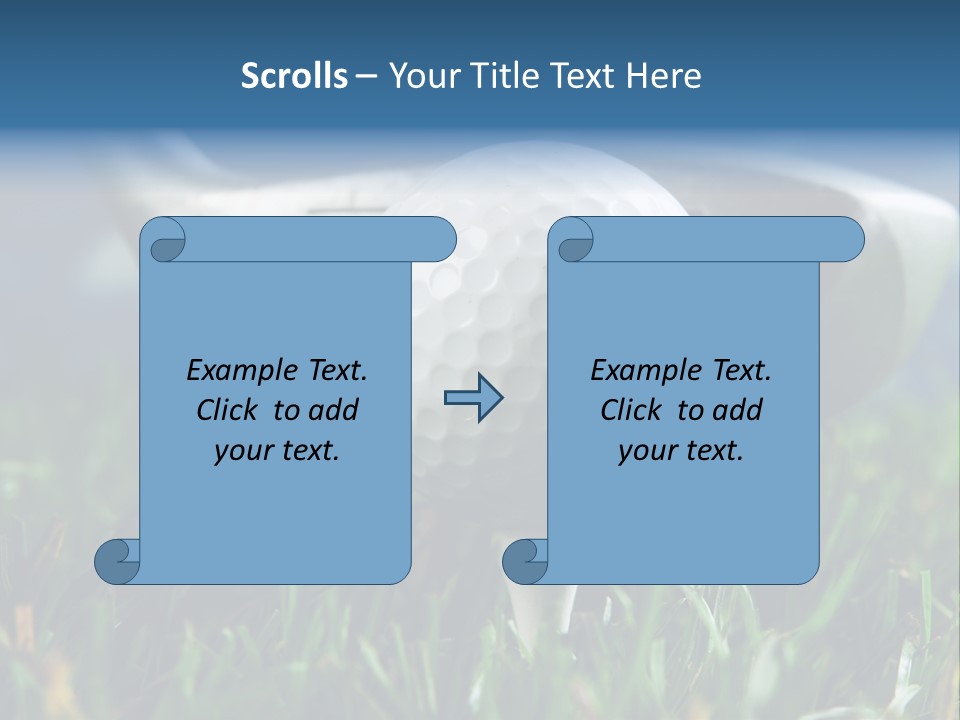 Scrolls – Your Title Text Here

Example Text. Click to add your text.

Example Text. Click to add your text.